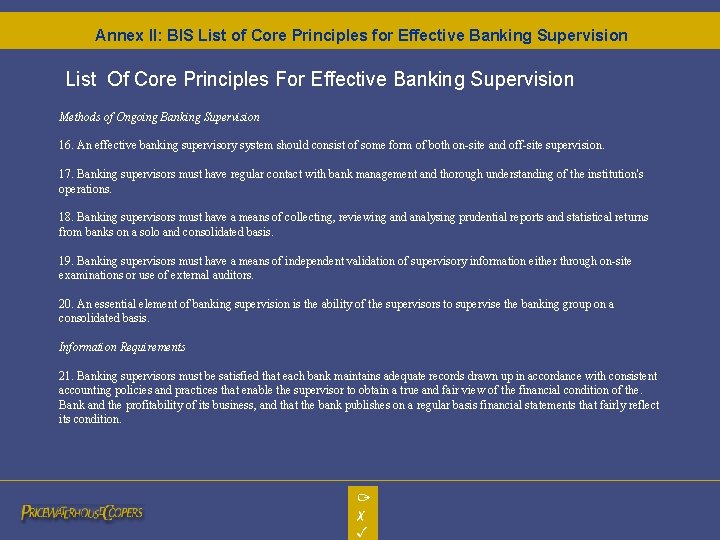 Annex II: BIS List of Core Principles for Effective Banking Supervision

List Of Core Principles For Effective Banking Supervision

Methods of Ongoing Banking Supervision

16. An effective banking supervisory system should consist of some form of both on-site and off-site supervision.

17. Banking supervisors must have regular contact with bank management and thorough understanding of the institution's operations.

18. Banking supervisors must have a means of collecting, reviewing and analysing prudential reports and statistical returns from banks on a solo and consolidated basis.

19. Banking supervisors must have a means of independent validation of supervisory information either through on-site examinations or use of external auditors.

20. An essential element of banking supervision is the ability of the supervisors to supervise the banking group on a consolidated basis.

Information Requirements

21. Banking supervisors must be satisfied that each bank maintains adequate records drawn up in accordance with consistent accounting policies and practices that enable the supervisor to obtain a true and fair view of the financial condition of the. Bank and the profitability of its business, and that the bank publishes on a regular basis financial statements that fairly reflect its condition.

PRICEWATERHOUSECOOPERS

✗
✓